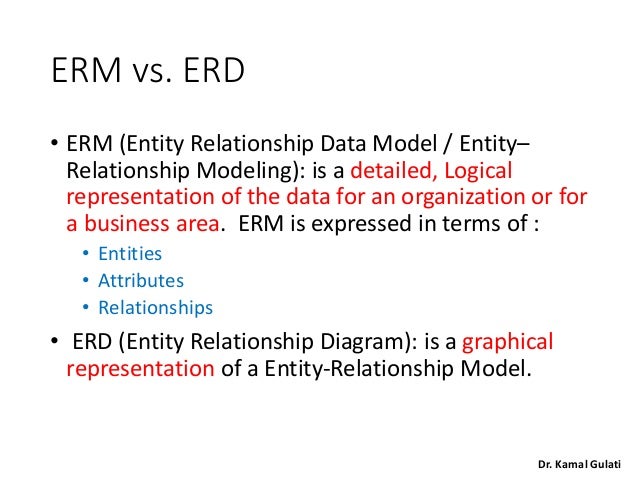 ERM vs. ERD

• ERM (Entity Relationship Data Model / Entity–Relationship Modeling): is a detailed, Logical representation of the data for an organization or for a business area. ERM is expressed in terms of :
  • Entities
  • Attributes
  • Relationships

• ERD (Entity Relationship Diagram): is a graphical representation of a Entity-Relationship Model.

Dr. Kamal Gulati